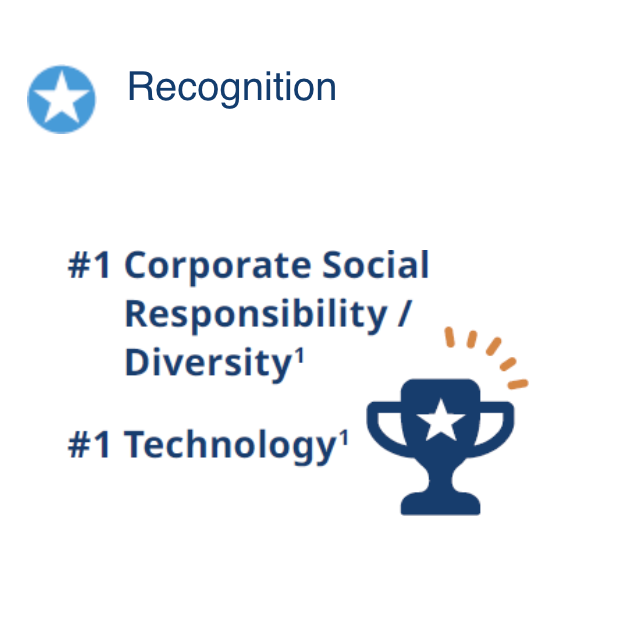 Recognition

#1 Corporate Social Responsibility / Diversity$^1$

#1 Technology$^1$